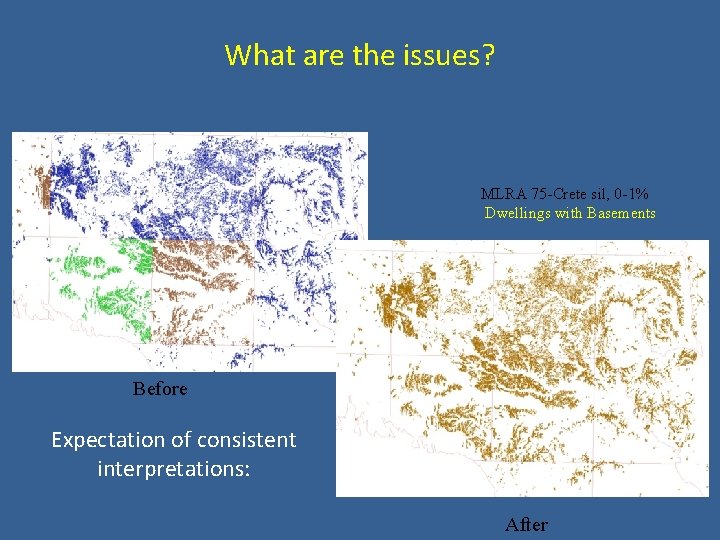 What are the issues?

MLRA 75-Crete sil, 0-1%
Dwellings with Basements

Before

Expectation of consistent interpretations:

After